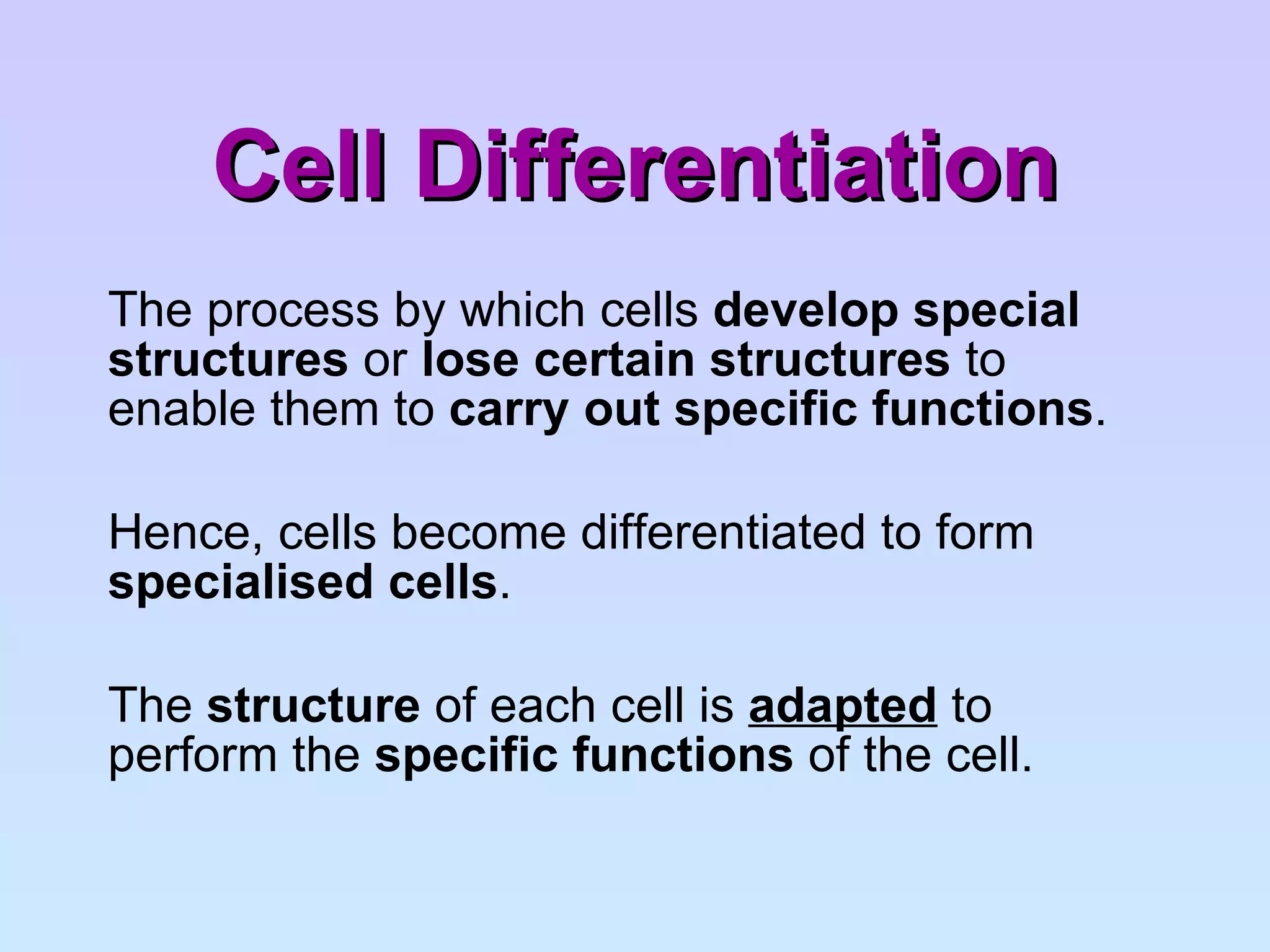 Cell Differentiation

The process by which cells develop special structures or lose certain structures to enable them to carry out specific functions.

Hence, cells become differentiated to form specialised cells.

The structure of each cell is adapted to perform the specific functions of the cell.